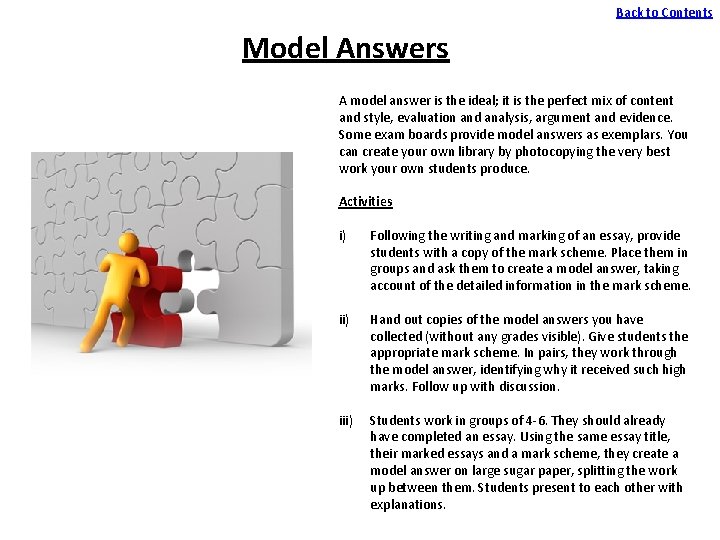 Back to Contents

Model Answers

A model answer is the ideal; it is the perfect mix of content and style, evaluation and analysis, argument and evidence. Some exam boards provide model answers as exemplars. You can create your own library by photocopying the very best work your own students produce.

Activities

i) Following the writing and marking of an essay, provide students with a copy of the mark scheme. Place them in groups and ask them to create a model answer, taking account of the detailed information in the mark scheme.

ii) Hand out copies of the model answers you have collected (without any grades visible). Give students the appropriate mark scheme. In pairs, they work through the model answer, identifying why it received such high marks. Follow up with discussion.

iii) Students work in groups of 4-6. They should already have completed an essay. Using the same essay title, their marked essays and a mark scheme, they create a model answer on large sugar paper, splitting the work up between them. Students present to each other with explanations.